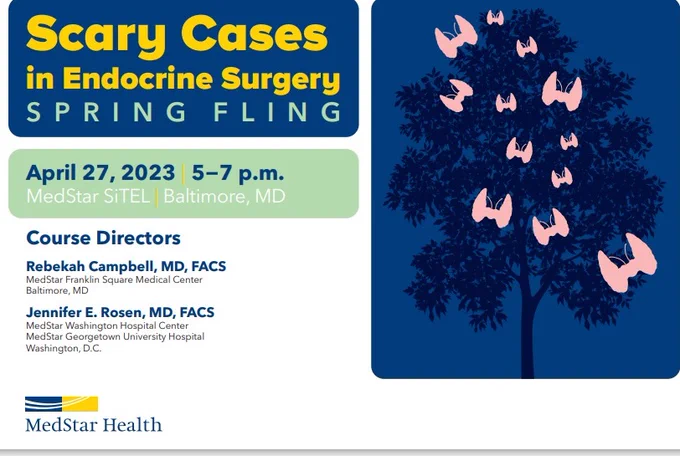 Scary Cases in Endocrine Surgery
SPRING FLING

April 27, 2023 | 5–7 p.m.
MedStar SiTEL | Baltimore, MD

Course Directors

Rebekah Campbell, MD, FACS
MedStar Franklin Square Medical Center
Baltimore, MD

Jennifer E. Rosen, MD, FACS
MedStar Washington Hospital Center
MedStar Georgetown University Hospital
Washington, D.C.

MedStar Health